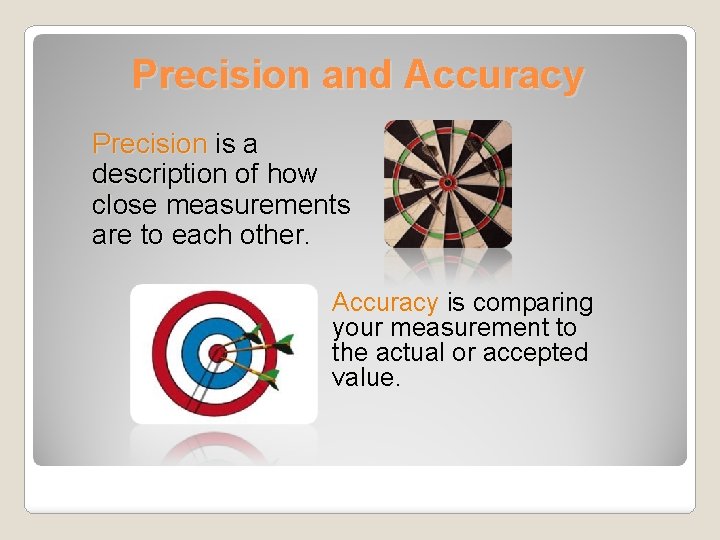 Precision and Accuracy

Precision is a description of how close measurements are to each other.

Accuracy is comparing your measurement to the actual or accepted value.